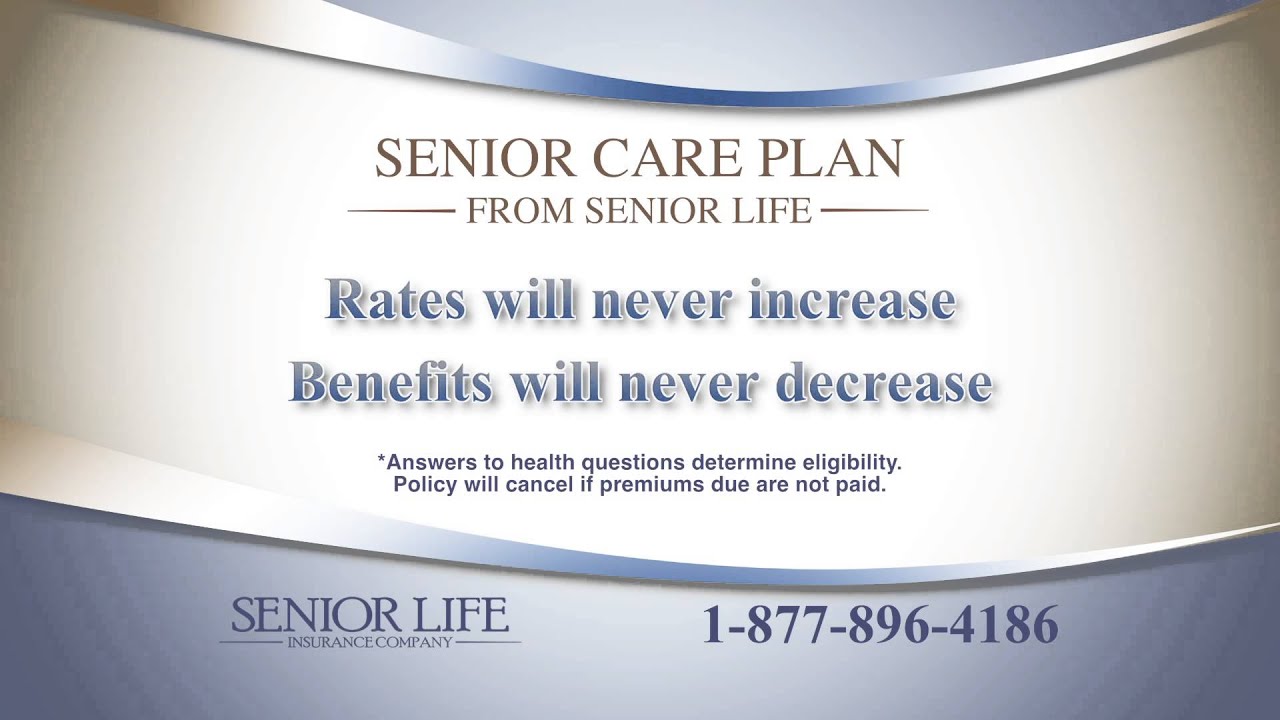 SENIOR CARE PLAN
FROM SENIOR LIFE

Rates will never increase
Benefits will never decrease

*Answers to health questions determine eligibility.
Policy will cancel if premiums due are not paid.

SENIOR LIFE
INSURANCE COMPANY

1-877-896-4186